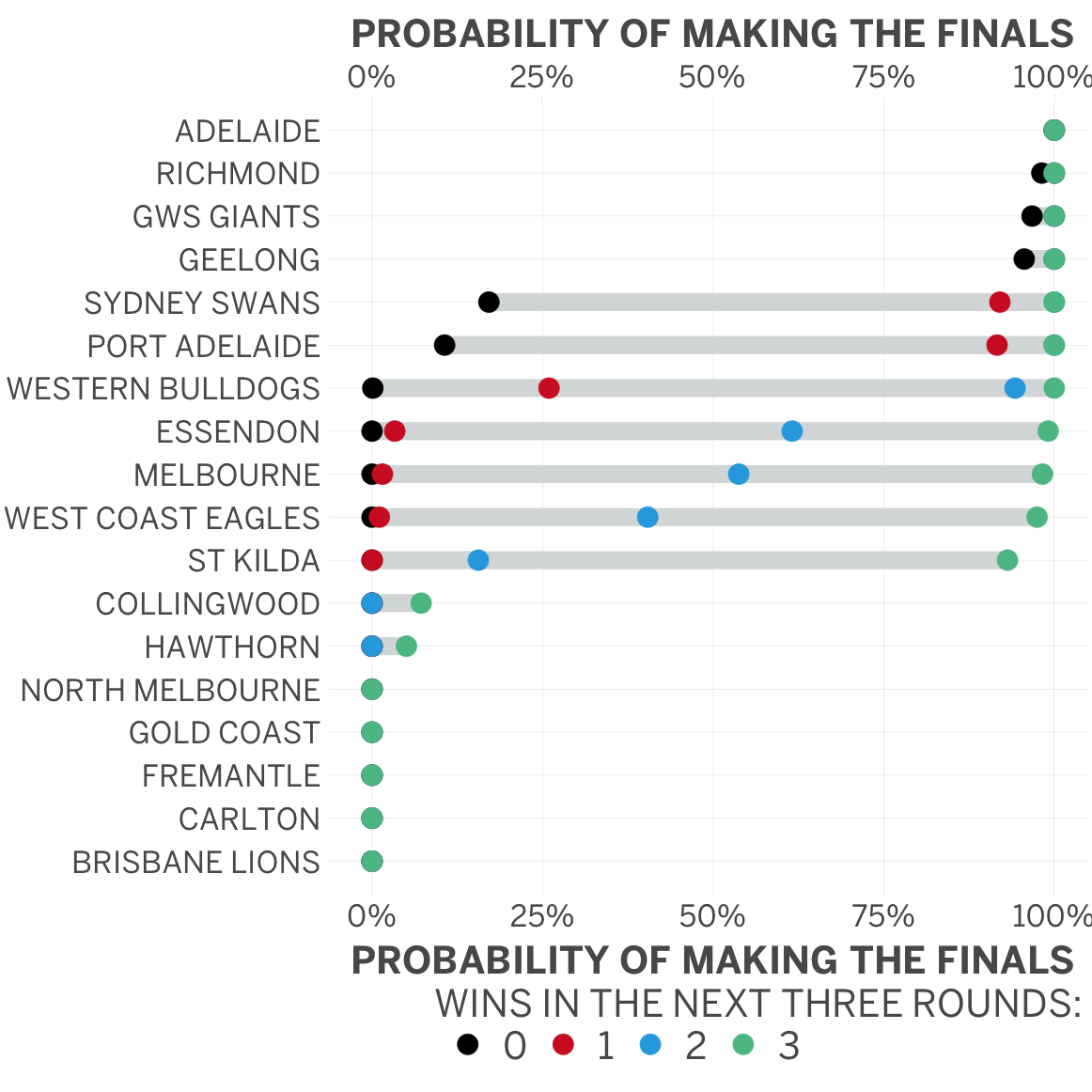 PROBABILITY OF MAKING THE FINALS
0% 25% 50% 75% 100%
ADELAIDE
RICHMOND
GWS GIANTS
GEELONG
SYDNEY SWANS
PORT ADELAIDE
WESTERN BULLDOGS
ESSENDON
MELBOURNE
WEST COAST EAGLES
ST KILDA
COLLINGWOOD
HAWTHORN
NORTH MELBOURNE
GOLD COAST
FREMANTLE
CARLTON
BRISBANE LIONS
0% 25% 50% 75% 100%
PROBABILITY OF MAKING THE FINALS
WINS IN THE NEXT THREE ROUNDS:
0 1 2 3